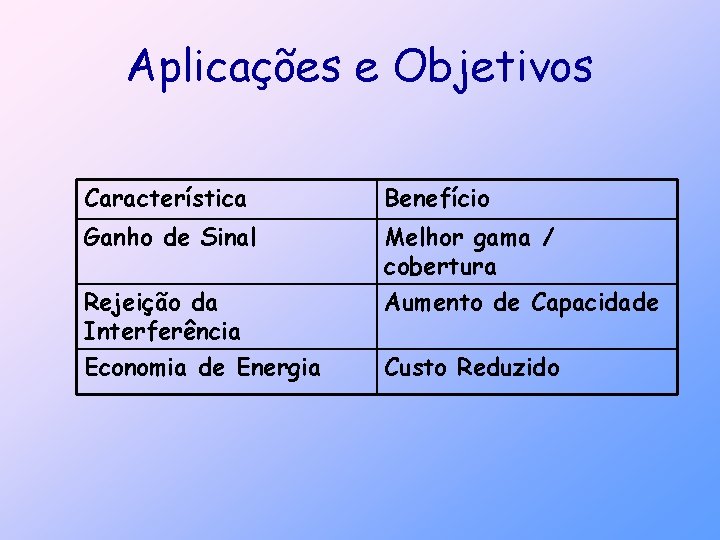 Aplicações e Objetivos

| Característica | Benefício |
|---|---|
| Ganho de Sinal | Melhor gama / cobertura |
| Rejeição da Interferência | Aumento de Capacidade |
| Economia de Energia | Custo Reduzido |